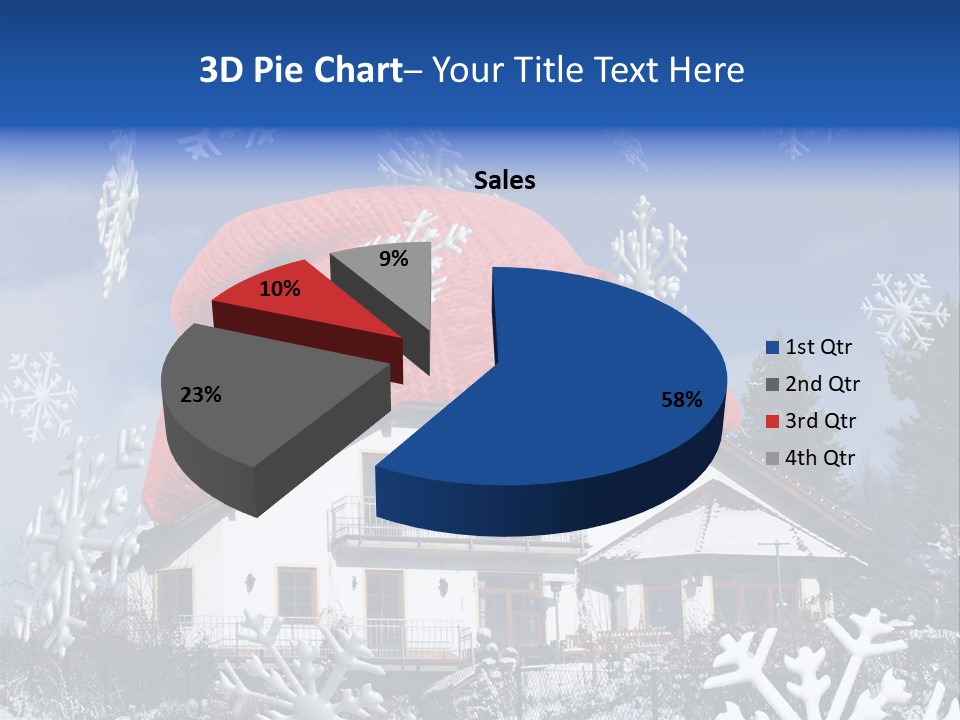 3D Pie Chart– Your Title Text Here

Sales

9%

10%

23%

58%

1st Qtr
2nd Qtr
3rd Qtr
4th Qtr